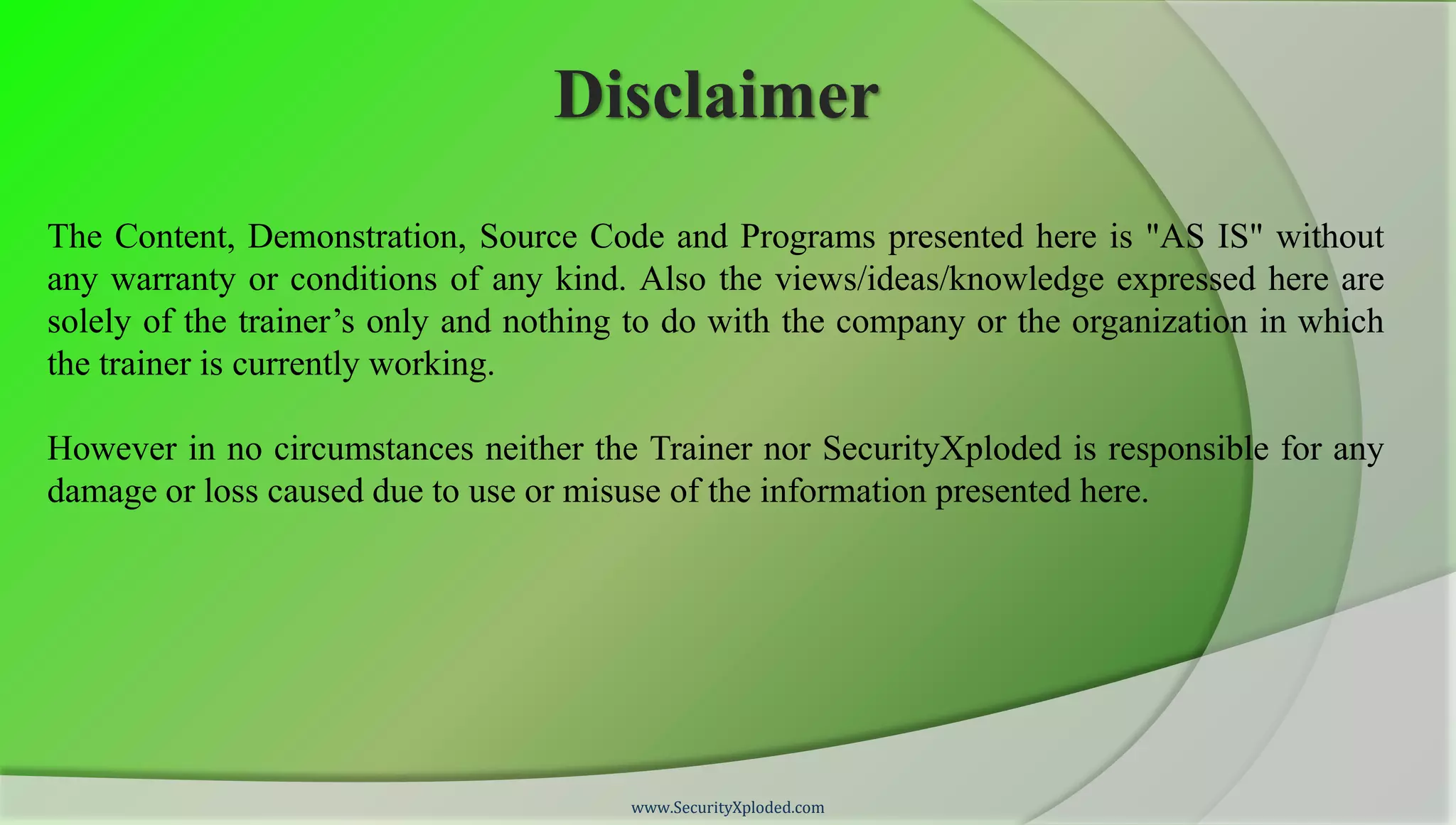 Disclaimer

The Content, Demonstration, Source Code and Programs presented here is "AS IS" without any warranty or conditions of any kind. Also the views/ideas/knowledge expressed here are solely of the trainer’s only and nothing to do with the company or the organization in which the trainer is currently working.

However in no circumstances neither the Trainer nor SecurityXploded is responsible for any damage or loss caused due to use or misuse of the information presented here.

www.SecurityXploded.com